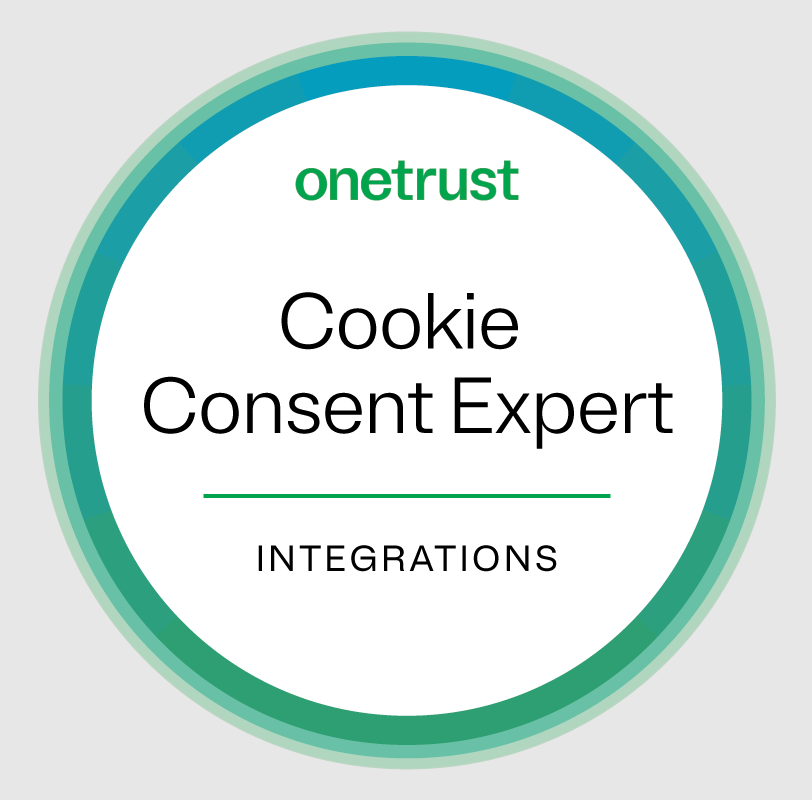 onetrust

Cookie Consent Expert

INTEGRATIONS